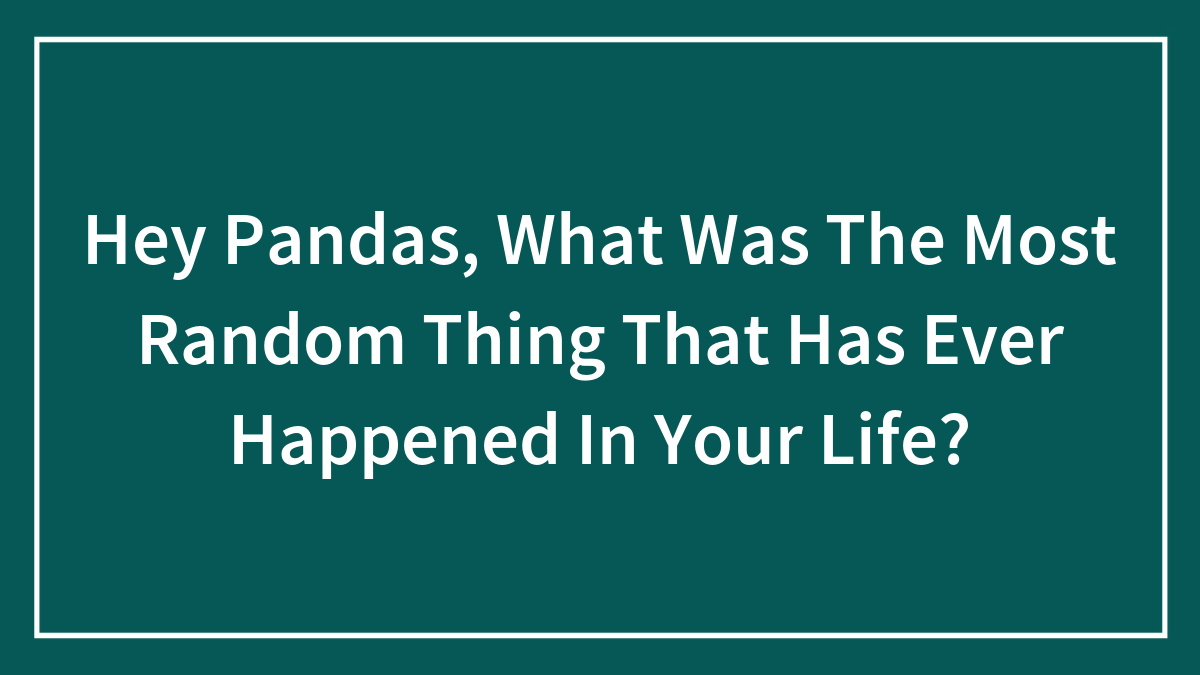 Hey Pandas, What Was The Most Random Thing That Has Ever Happened In Your Life?